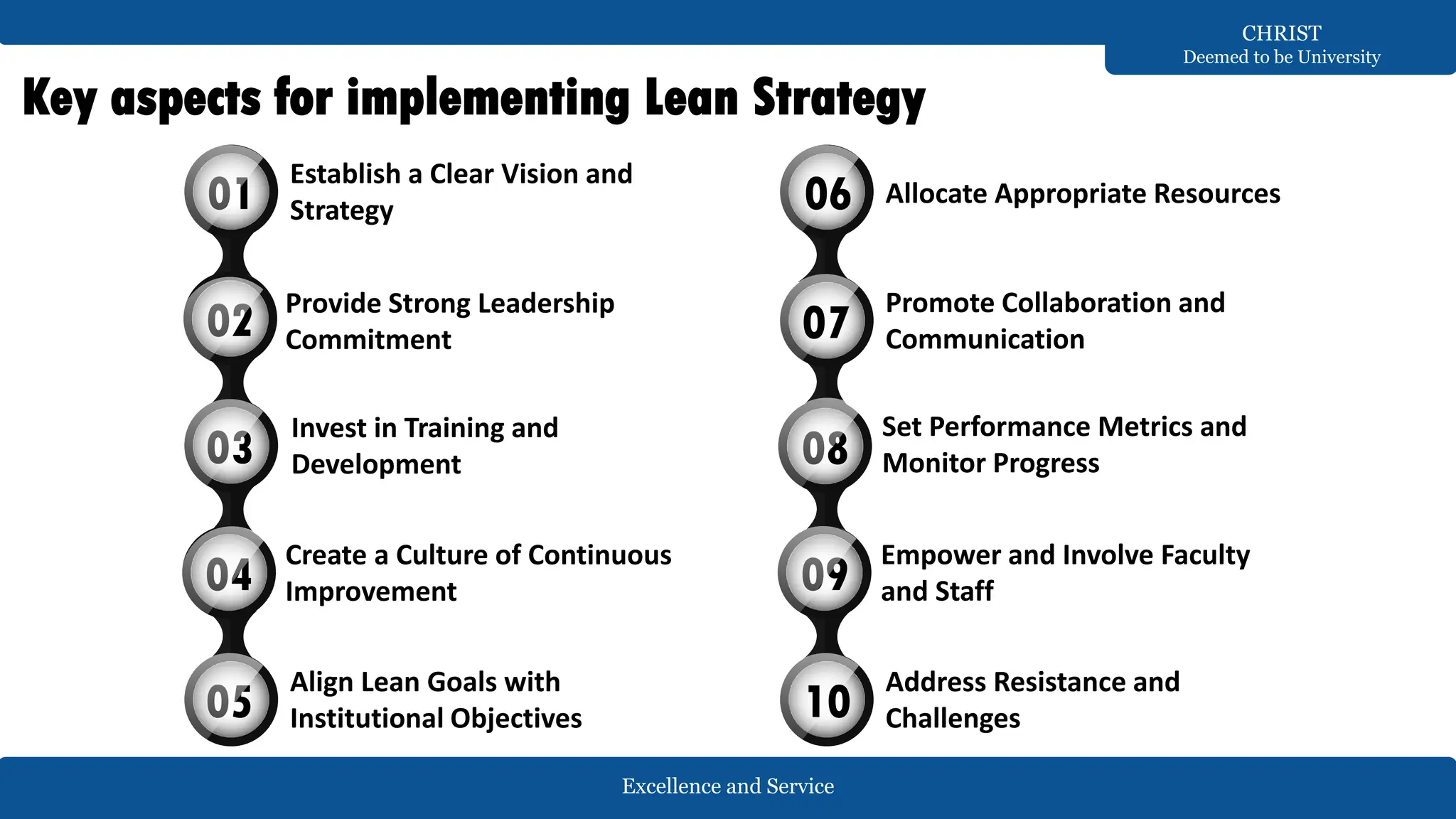 CHRIST
Deemed to be University

Key aspects for implementing Lean Strategy

01 Establish a Clear Vision and Strategy

02 Provide Strong Leadership Commitment

03 Invest in Training and Development

04 Create a Culture of Continuous Improvement

05 Align Lean Goals with Institutional Objectives

06 Allocate Appropriate Resources

07 Promote Collaboration and Communication

08 Set Performance Metrics and Monitor Progress

09 Empower and Involve Faculty and Staff

10 Address Resistance and Challenges

Excellence and Service